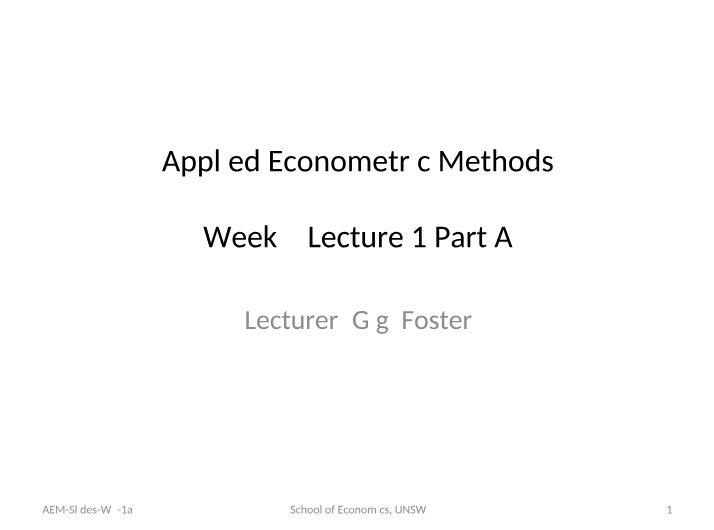 Appl ed Econometr c Methods

Week    Lecture 1 Part A

Lecturer  G g  Foster

AEM-Sl des-W  -1a

School of Econom cs, UNSW

1